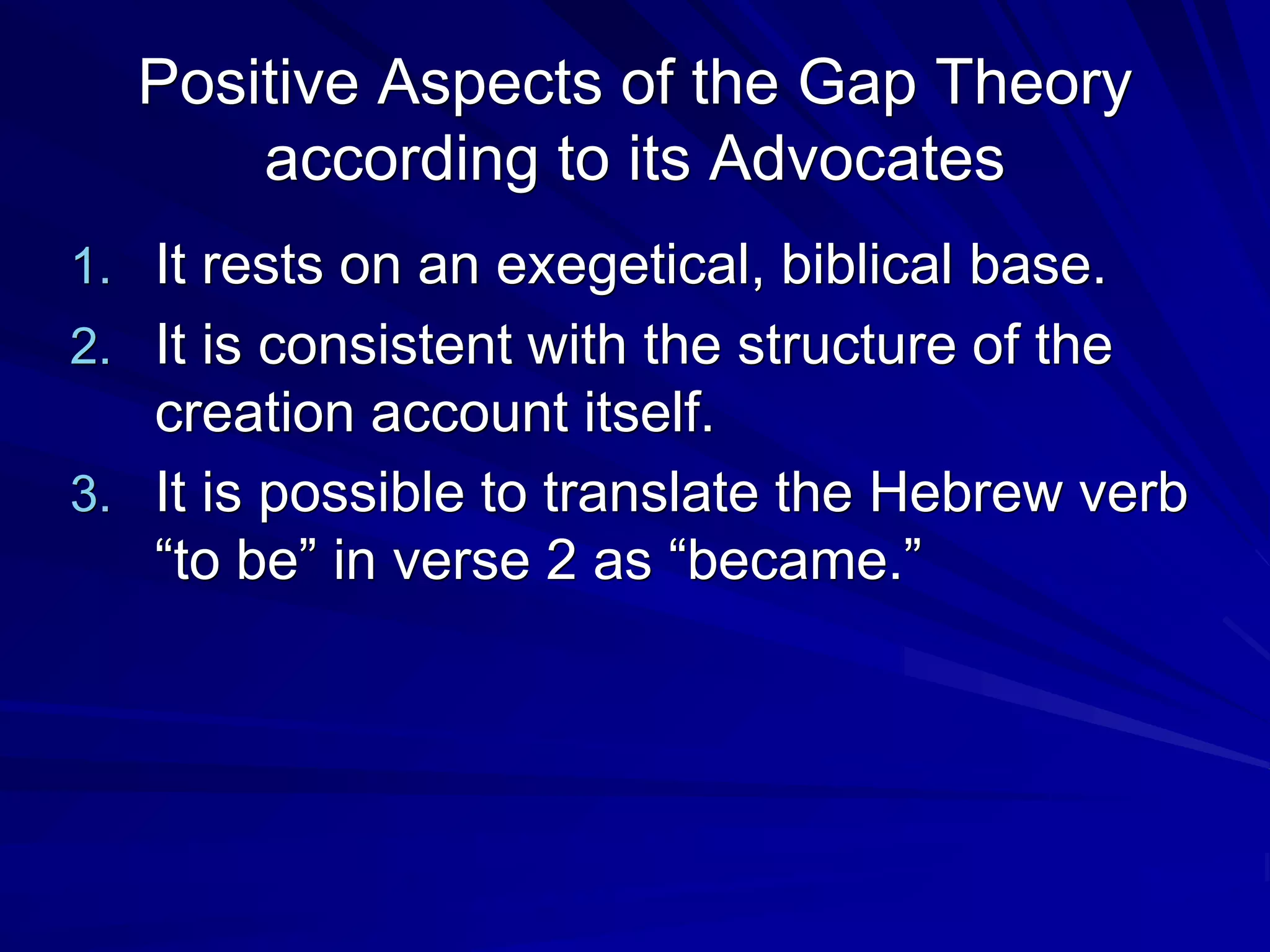 Positive Aspects of the Gap Theory according to its Advocates

1. It rests on an exegetical, biblical base.
2. It is consistent with the structure of the creation account itself.
3. It is possible to translate the Hebrew verb “to be” in verse 2 as “became.”